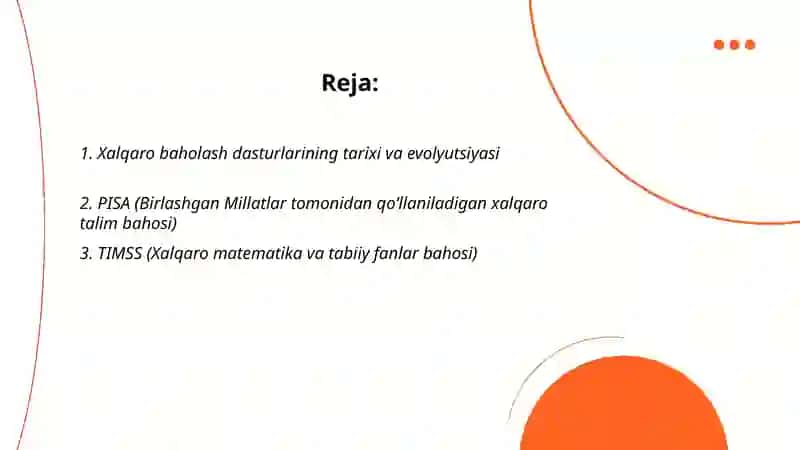 Reja:

1. Xalqaro baholash dasturlarining tarixi va evolyutsiyasi

2. PISA (Birlashgan Millatlar tomonidan qo'llaniladigan xalqaro talim bahosi)

3. TIMSS (Xalqaro matematika va tabiiy fanlar bahosi)